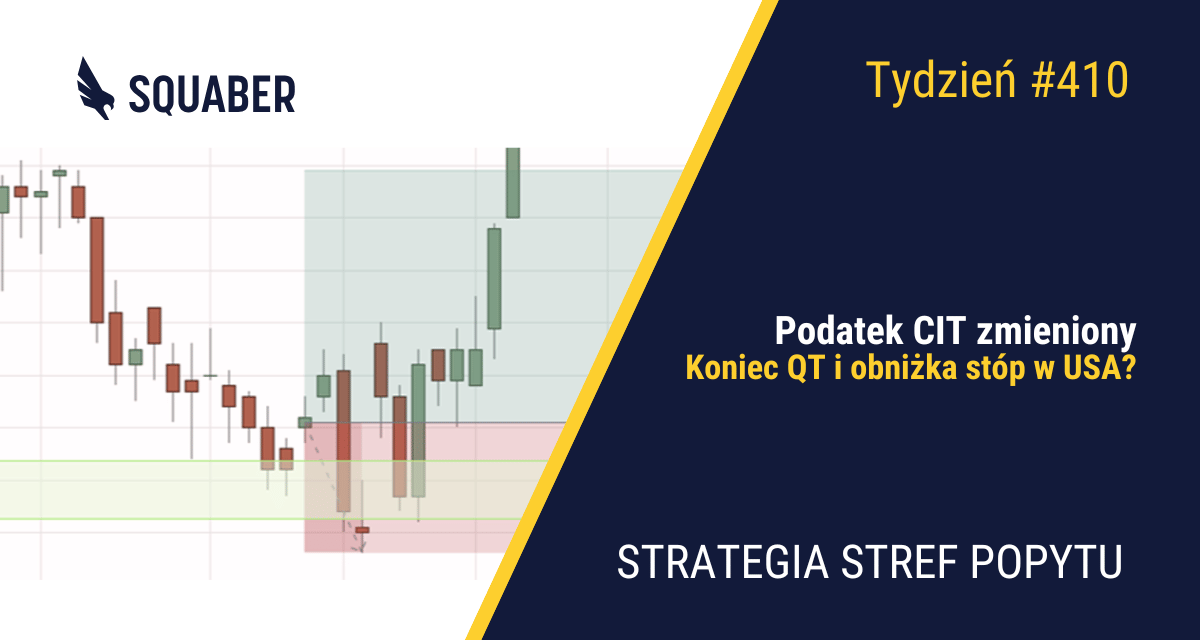 SQUABER

Tydzień #410

Podatek CIT zmieniony
Koniec QT i obniżka stóp w USA?

STRATEGIA STREF POPYTU